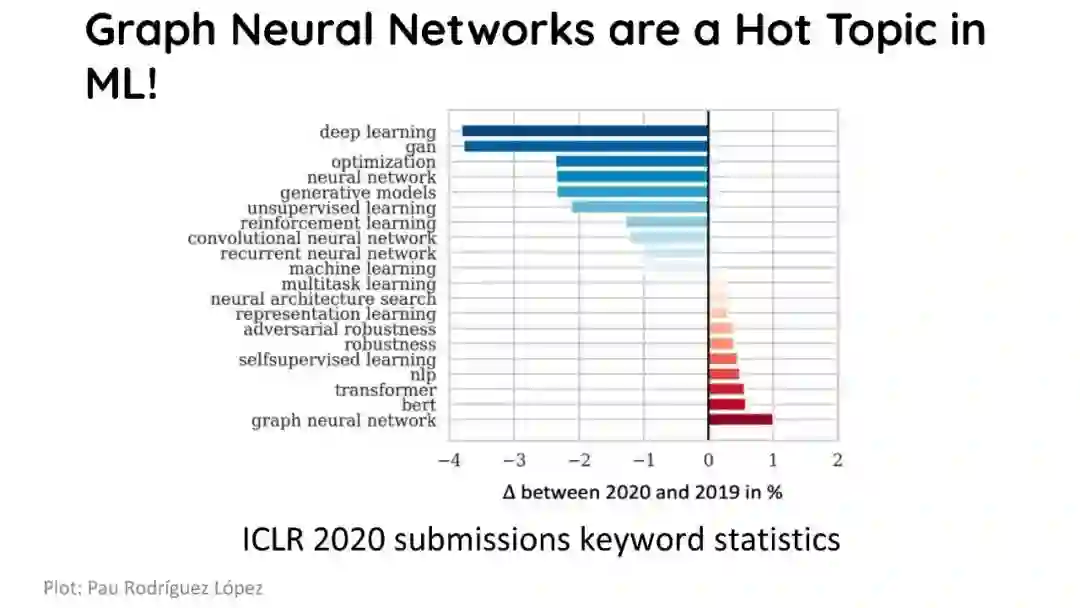 Graph Neural Networks are a Hot Topic in ML!

deep learning
gan
optimization
neural network
generative models
unsupervised learning
reinforcement learning
convolutional neural network
recurrent neural network
machine learning
multitask learning
neural architecture search
representation learning
adversarial robustness
robustness
selfsupervised learning
nlp
transformer
bert
graph neural network

−4
−3
−2
−1
0
1
2

Δ between 2020 and 2019 in %

ICLR 2020 submissions keyword statistics

Plot: Pau Rodríguez López